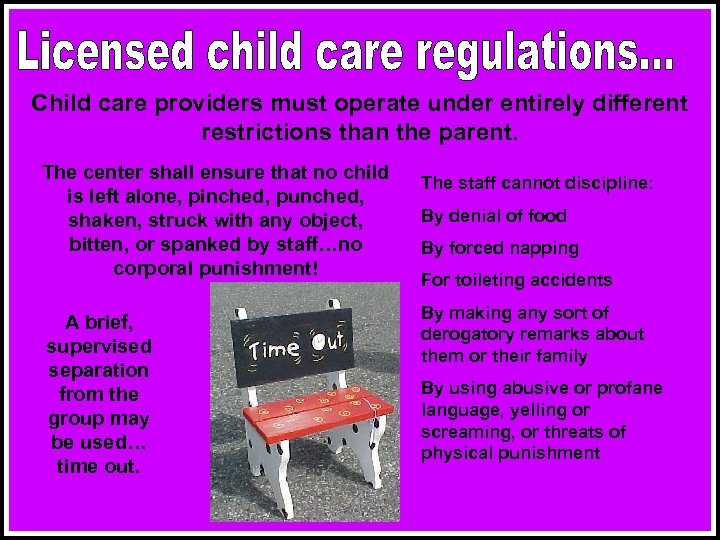 Licensed child care regulations...

Child care providers must operate under entirely different restrictions than the parent.

The center shall ensure that no child is left alone, pinched, punched, shaken, struck with any object, bitten, or spanked by staff…no corporal punishment!

A brief, supervised separation from the group may be used… time out.

Time Out

The staff cannot discipline:

By denial of food

By forced napping

For toileting accidents

By making any sort of derogatory remarks about them or their family

By using abusive or profane language, yelling or screaming, or threats of physical punishment